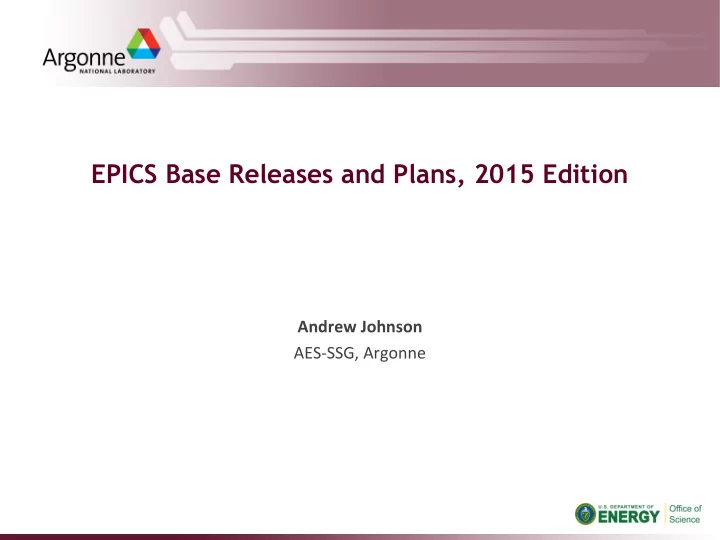 Argonne
NATIONAL LABORATORY

EPICS Base Releases and Plans, 2015 Edition

Andrew Johnson
AES-SSG, Argonne

U.S. DEPARTMENT OF ENERGY
Office of Science